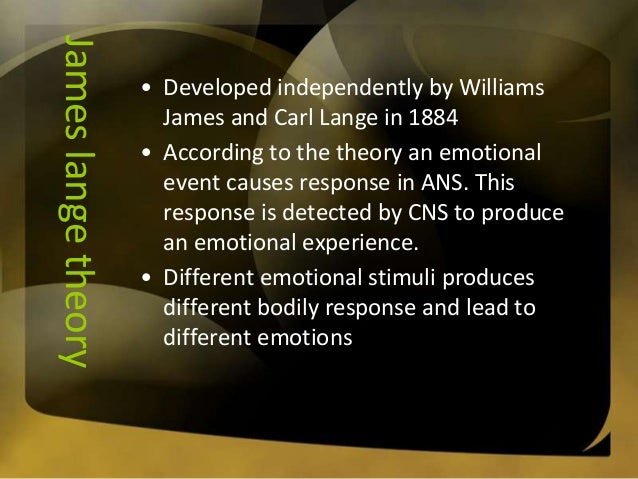 James lange theory

• Developed independently by Williams James and Carl Lange in 1884
• According to the theory an emotional event causes response in ANS. This response is detected by CNS to produce an emotional experience.
• Different emotional stimuli produces different bodily response and lead to different emotions